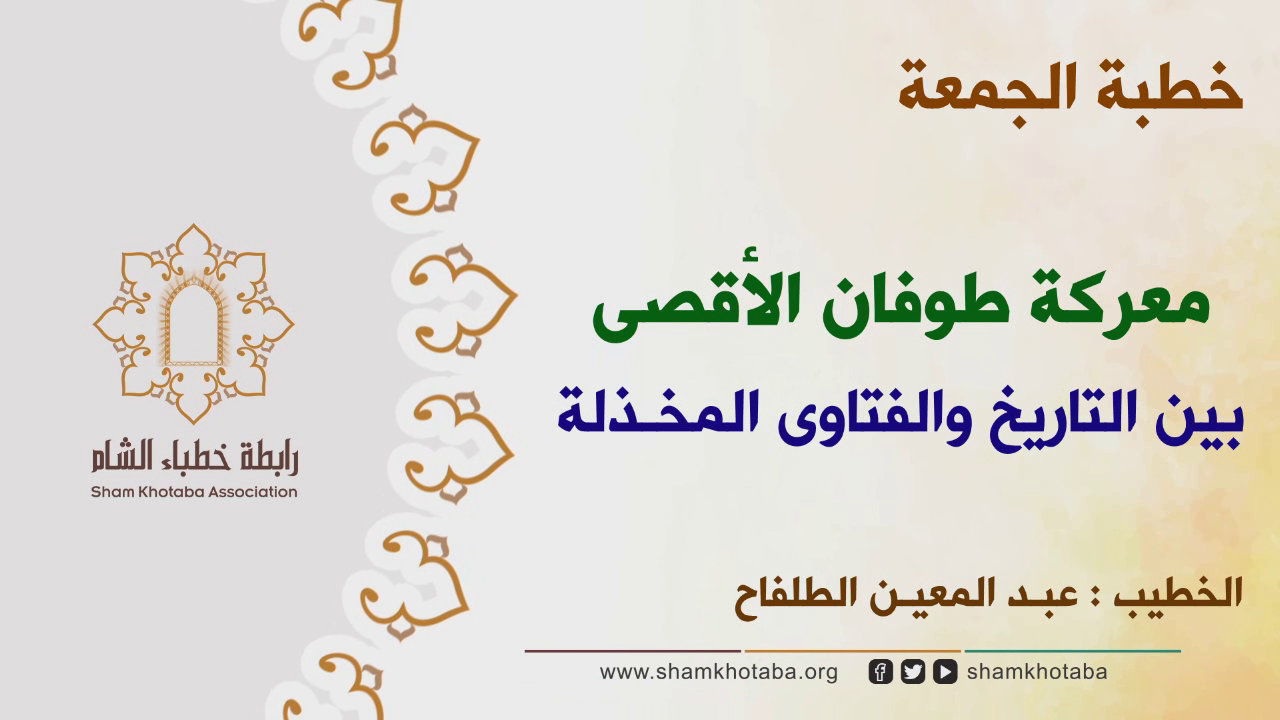 خطبة الجمعة

معركة طوفان الأقصى
بين التاريخ والفتاوى المخذلة

الخطيب : عبد المعين الطلفاح

رابطة خطباء الشام
Sham Khotaba Association

www.shamkhotaba.org
shamkhotaba